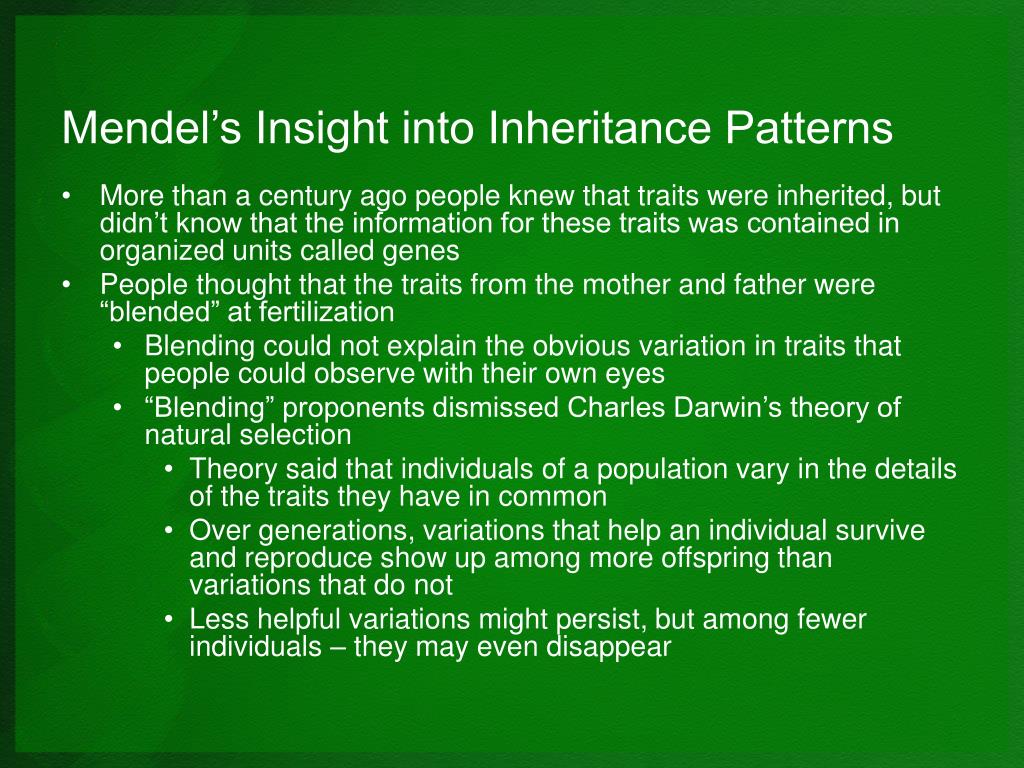 Mendel’s Insight into Inheritance Patterns

• More than a century ago people knew that traits were inherited, but didn’t know that the information for these traits was contained in organized units called genes
• People thought that the traits from the mother and father were “blended” at fertilization
  • Blending could not explain the obvious variation in traits that people could observe with their own eyes
  • “Blending” proponents dismissed Charles Darwin’s theory of natural selection
    • Theory said that individuals of a population vary in the details of the traits they have in common
    • Over generations, variations that help an individual survive and reproduce show up among more offspring than variations that do not
    • Less helpful variations might persist, but among fewer individuals – they may even disappear